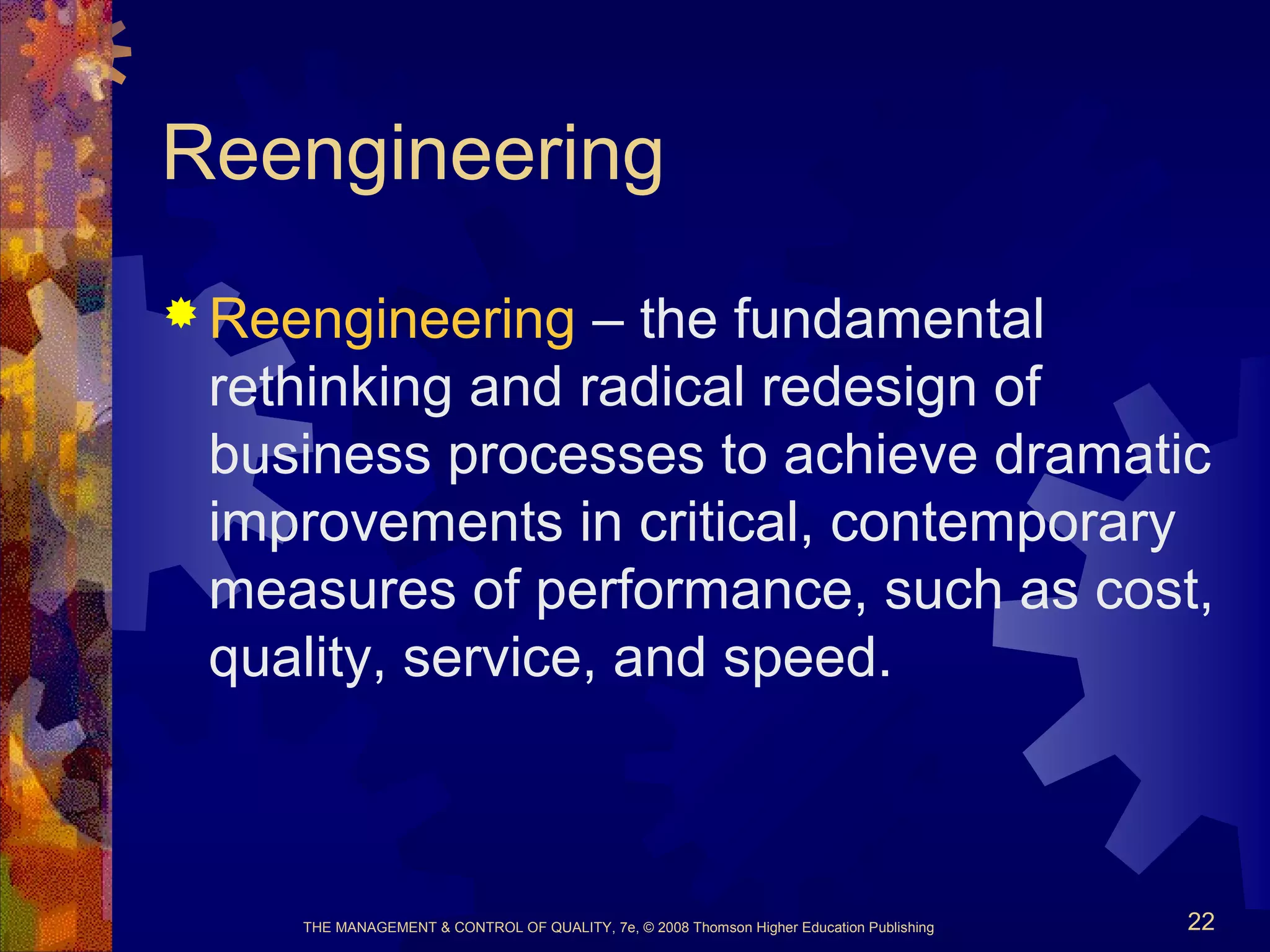 Reengineering

Reengineering – the fundamental rethinking and radical redesign of business processes to achieve dramatic improvements in critical, contemporary measures of performance, such as cost, quality, service, and speed.

THE MANAGEMENT & CONTROL OF QUALITY, 7e, © 2008 Thomson Higher Education Publishing

22